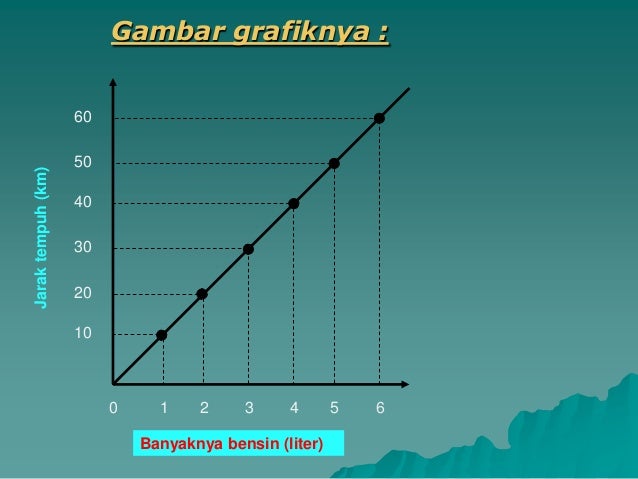 Gambar grafiknya :

Jarak tempuh (km)

60
50
40
30
20
10

0 1 2 3 4 5 6

Banyaknya bensin (liter)